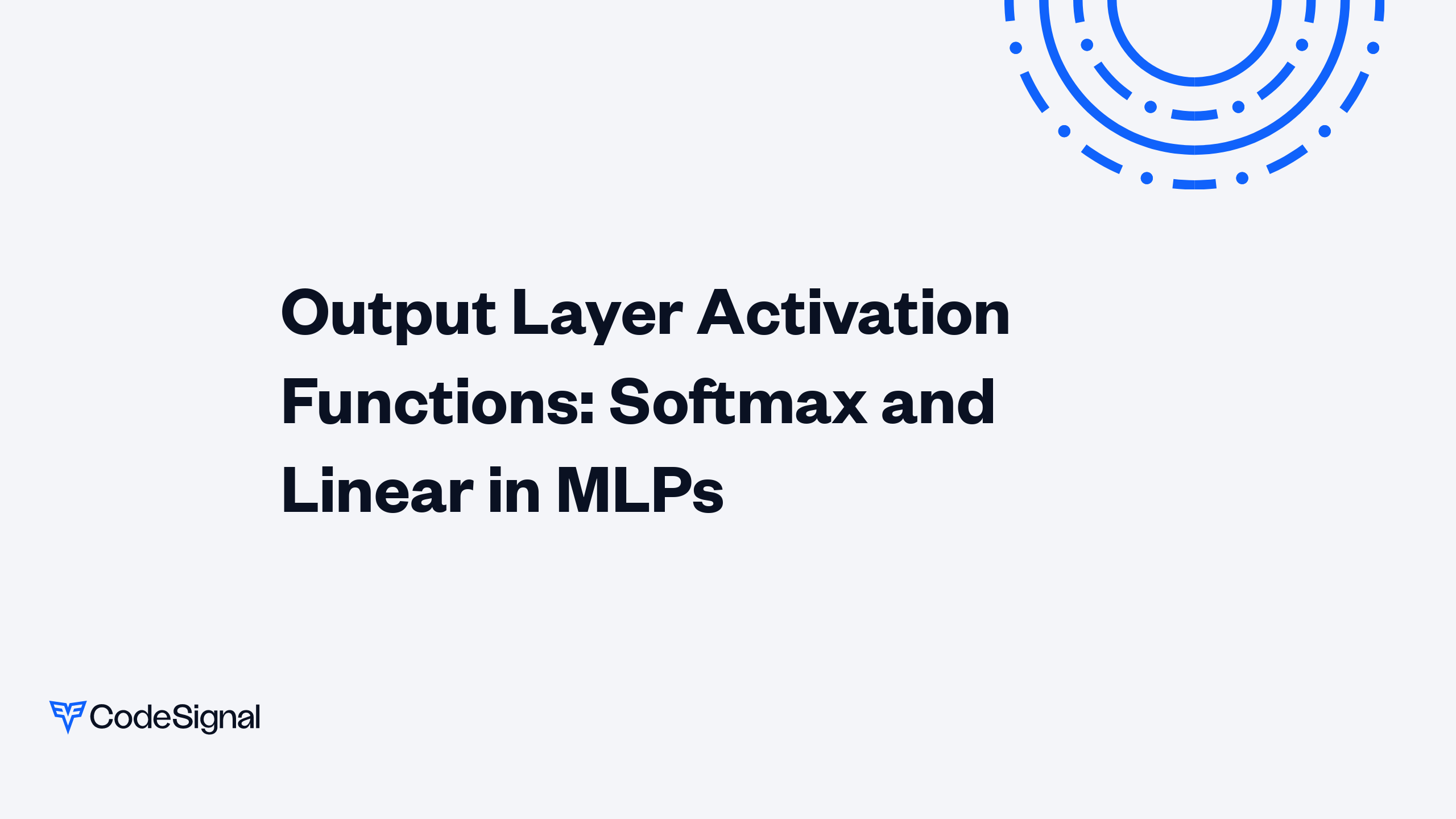 Output Layer Activation Functions: Softmax and Linear in MLPs

CodeSignal